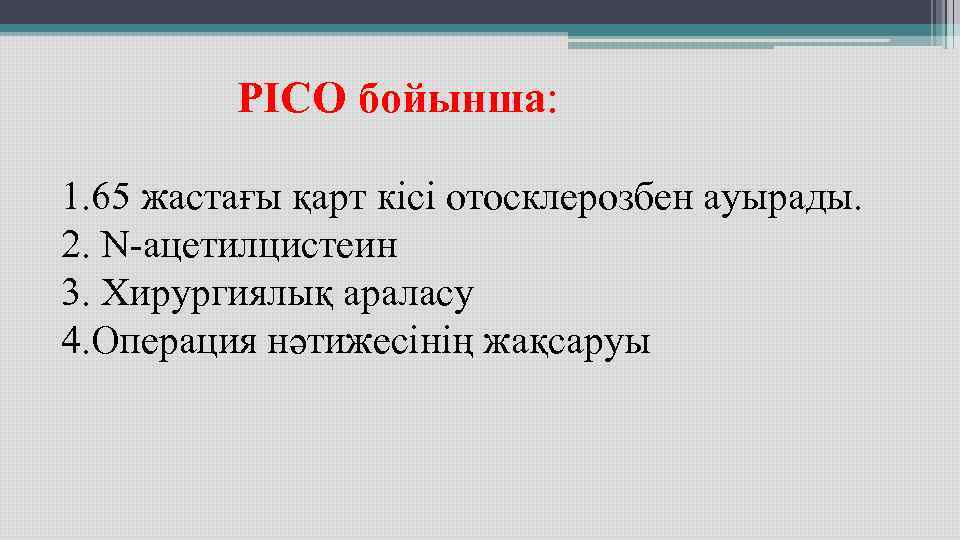 PICO бойынша:

1.65 жастағы қарт кісі отосклерозбен ауырады.
2. N-ацетилцистеин
3. Хирургиялық араласу
4.Операция нәтижесінің жақсаруы